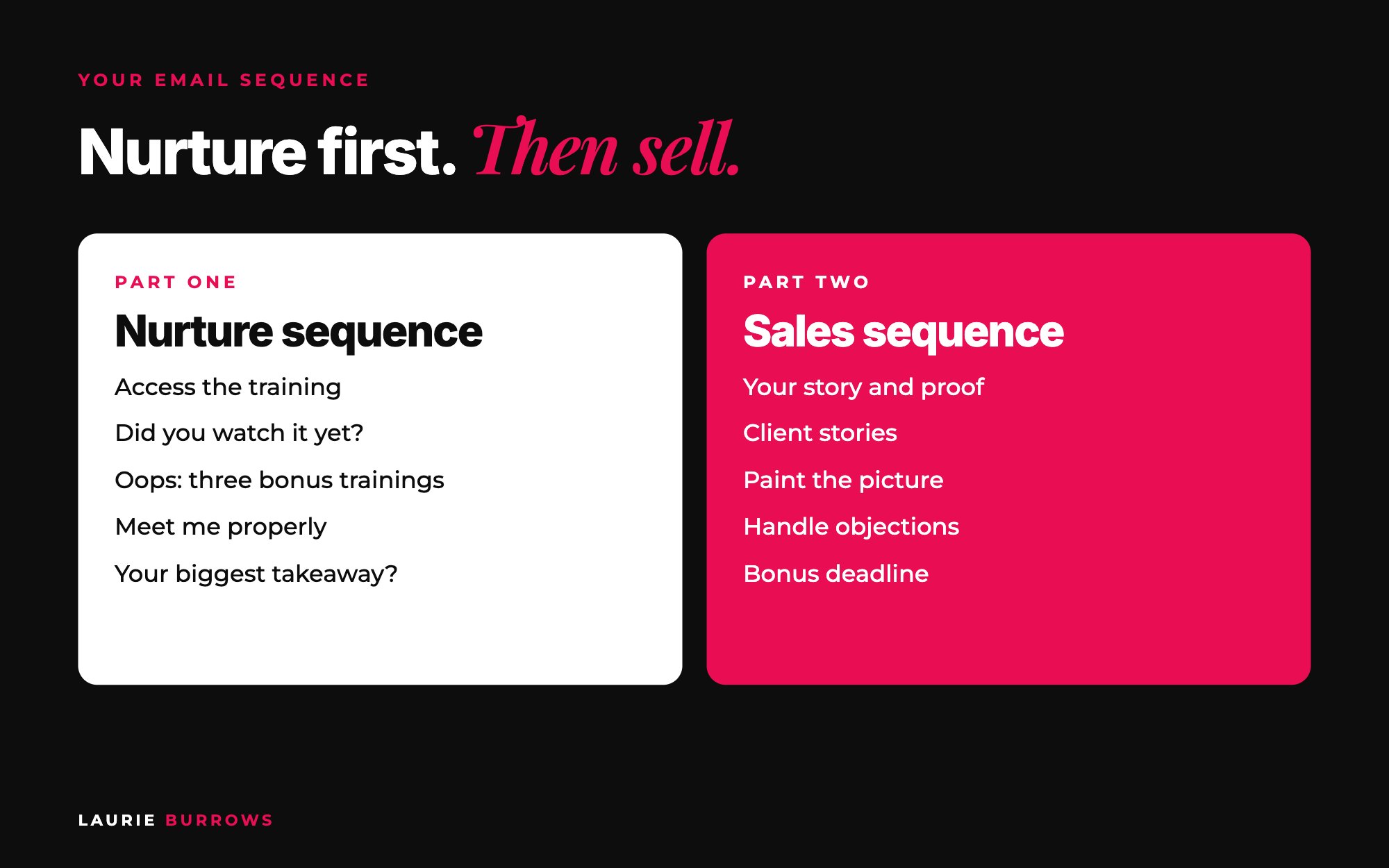 YOUR EMAIL SEQUENCE

Nurture first. Then sell.

PART ONE

Nurture sequence

Access the training

Did you watch it yet?

Oops: three bonus trainings

Meet me properly

Your biggest takeaway?

PART TWO

Sales sequence

Your story and proof

Client stories

Paint the picture

Handle objections

Bonus deadline

LAURIE BURROWS